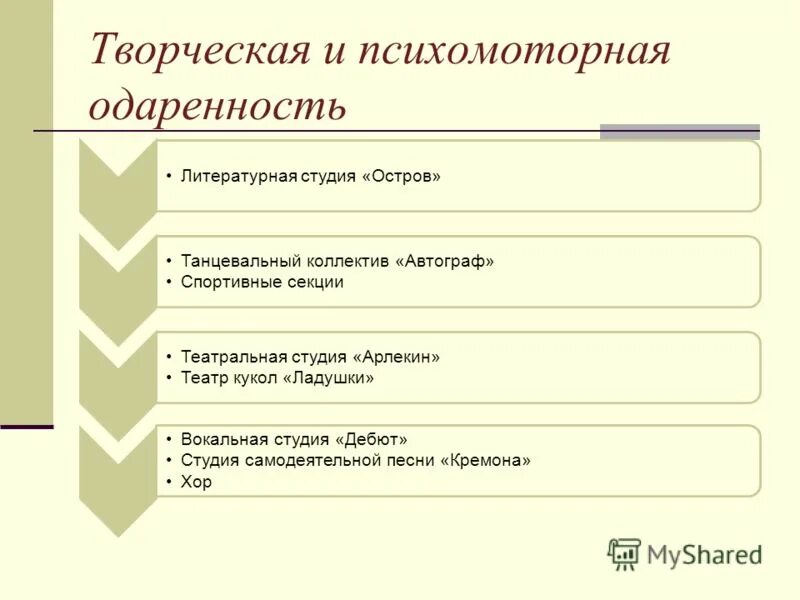 Творческая и психомоторная одаренность

• Литературная студия «Остров»

• Танцевальный коллектив «Автограф»
• Спортивные секции

• Театральная студия «Арлекин»
• Театр кукол «Ладушки»

• Вокальная студия «Дебют»
• Студия самодеятельной песни «Кремона»
• Хор

MyShared